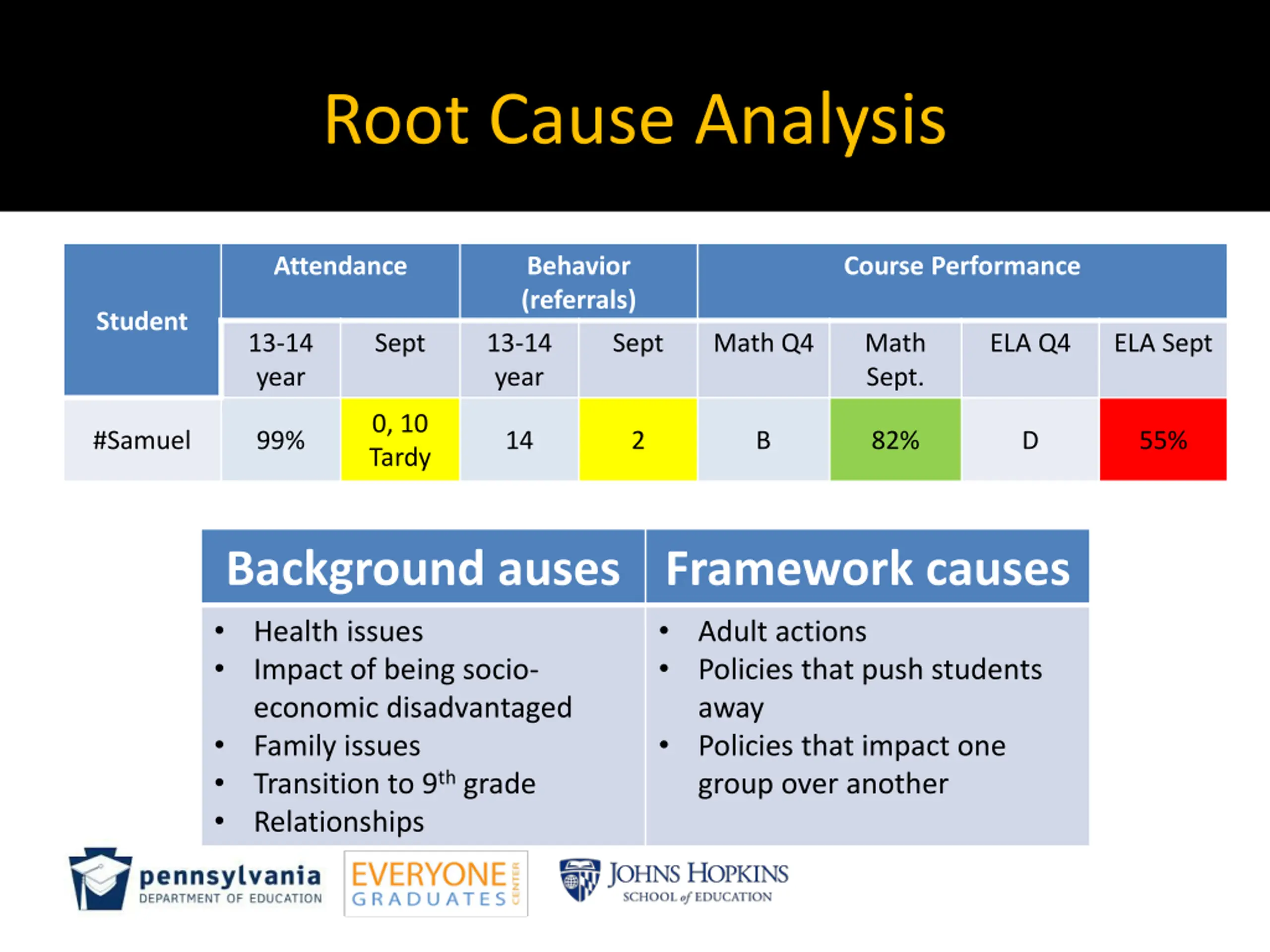 Root Cause Analysis

| Student | Attendance | | Behavior (referrals) | | Course Performance | | | |
|---|---|---|---|---|---|---|---|---|
| | 13-14 year | Sept | 13-14 year | Sept | Math Q4 | Math Sept. | ELA Q4 | ELA Sept |
| #Samuel | 99% | 0, 10 Tardy | 14 | 2 | B | 82% | D | 55% |

| Background auses | Framework causes |
|---|---|
| • Health issues • Impact of being socio-economic disadvantaged • Family issues • Transition to 9$^{th}$ grade • Relationships | • Adult actions • Policies that push students away • Policies that impact one group over another |

pennsylvania DEPARTMENT OF EDUCATION
EVERYONE GRADUATES CENTER
JOHNS HOPKINS SCHOOL of EDUCATION